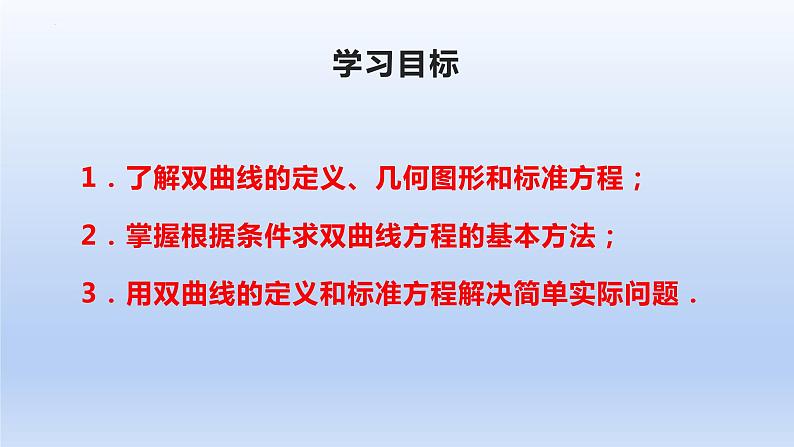 学习目标

1．了解双曲线的定义、几何图形和标准方程；

2．掌握根据条件求双曲线方程的基本方法；

3．用双曲线的定义和标准方程解决简单实际问题．